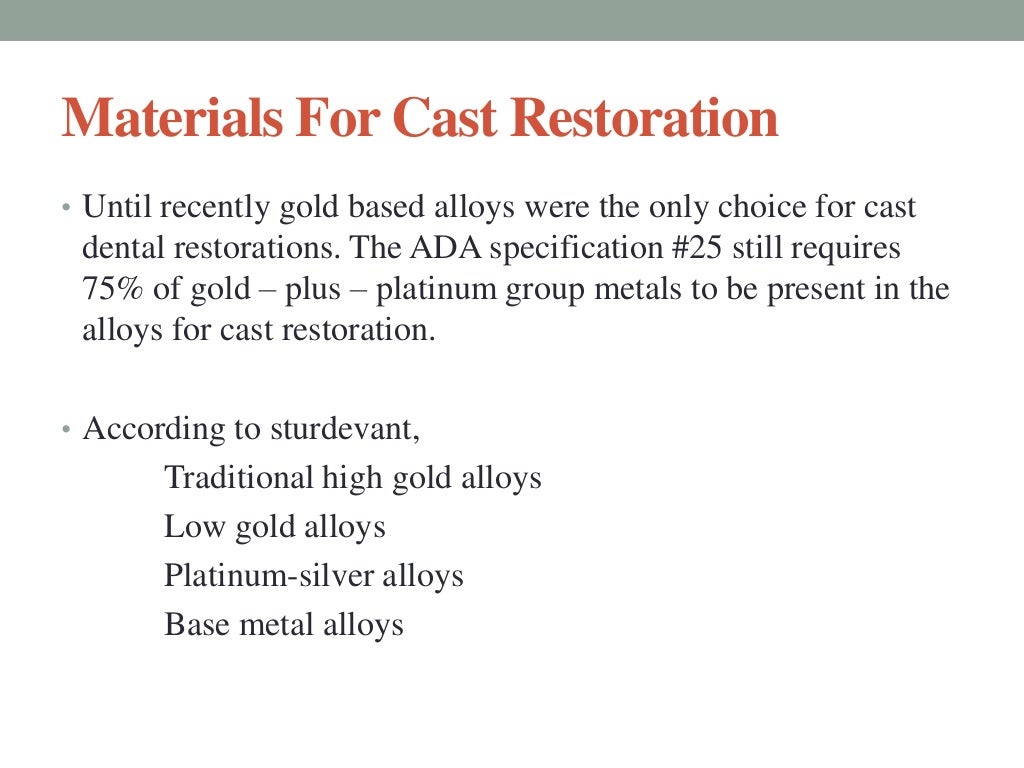 Materials For Cast Restoration

• Until recently gold based alloys were the only choice for cast dental restorations. The ADA specification #25 still requires 75% of gold – plus – platinum group metals to be present in the alloys for cast restoration.

• According to sturdevant,

Traditional high gold alloys
Low gold alloys
Platinum-silver alloys
Base metal alloys